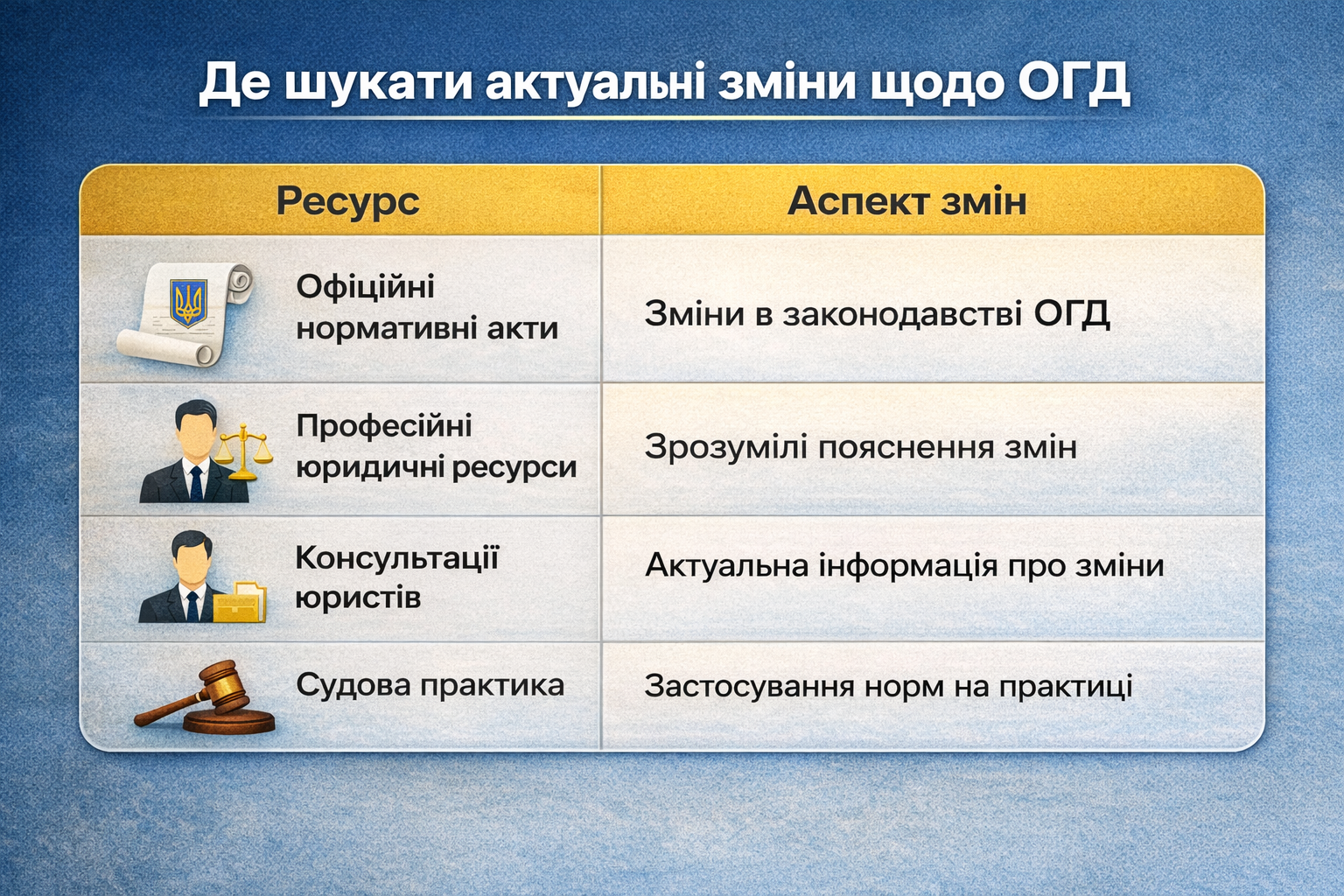 Де шукати актуальні зміни щодо ОГД

| Ресурс | Аспект змін |
|---|---|
| Офіційні нормативні акти | Зміни в законодавстві ОГД |
| Професійні юридичні ресурси | Зрозумілі пояснення змін |
| Консультації юристів | Актуальна інформація про зміни |
| Судова практика | Застосування норм на практиці |